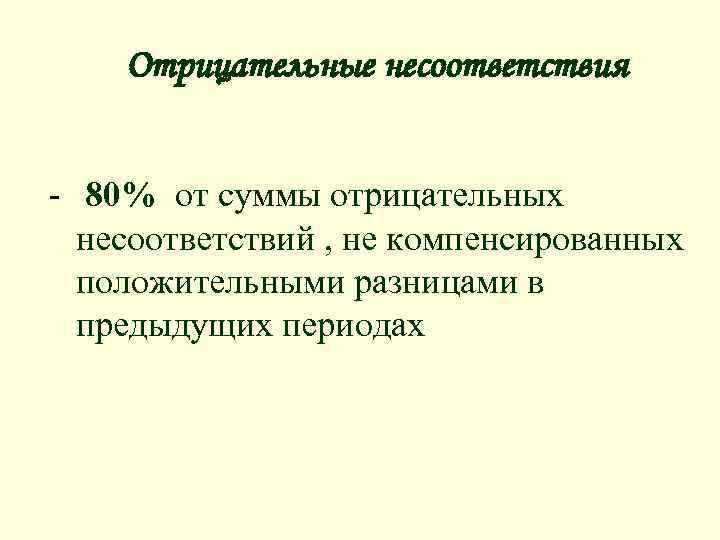 Отрицательные несоответствия

- 80% от суммы отрицательных несоответствий , не компенсированных положительными разницами в предыдущих периодах